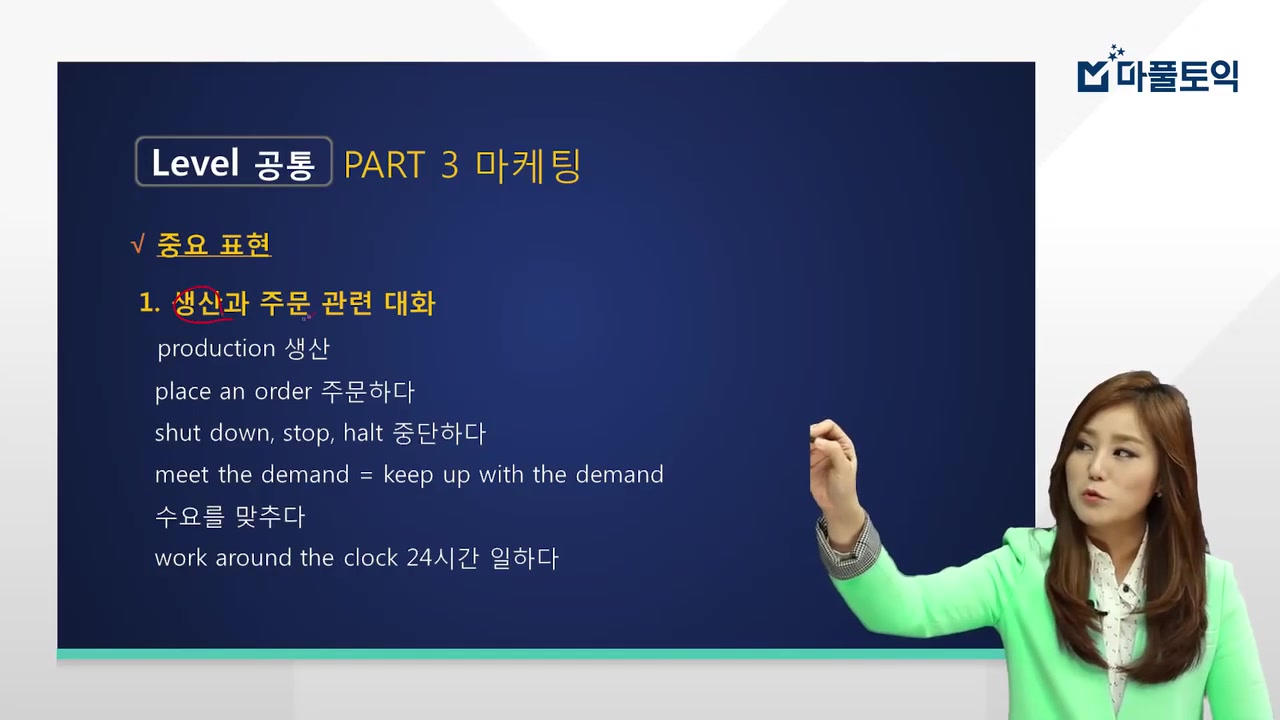 마풀토익

Level 공통 PART 3 마케팅

√ 중요 표현

1. 생산과 주문 관련 대화

production 생산

place an order 주문하다

shut down, stop, halt 중단하다

meet the demand = keep up with the demand 수요를 맞추다

work around the clock 24시간 일하다